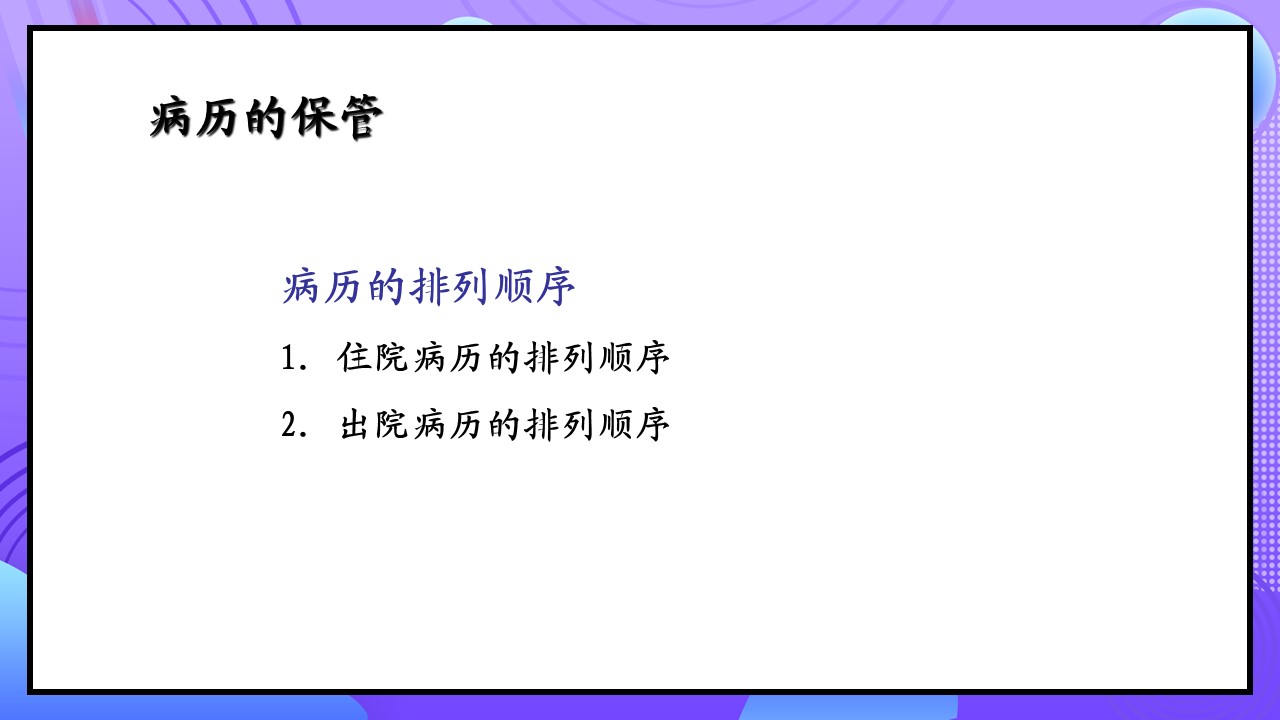 病历的保管

病历的排列顺序

1. 住院病历的排列顺序

2. 出院病历的排列顺序